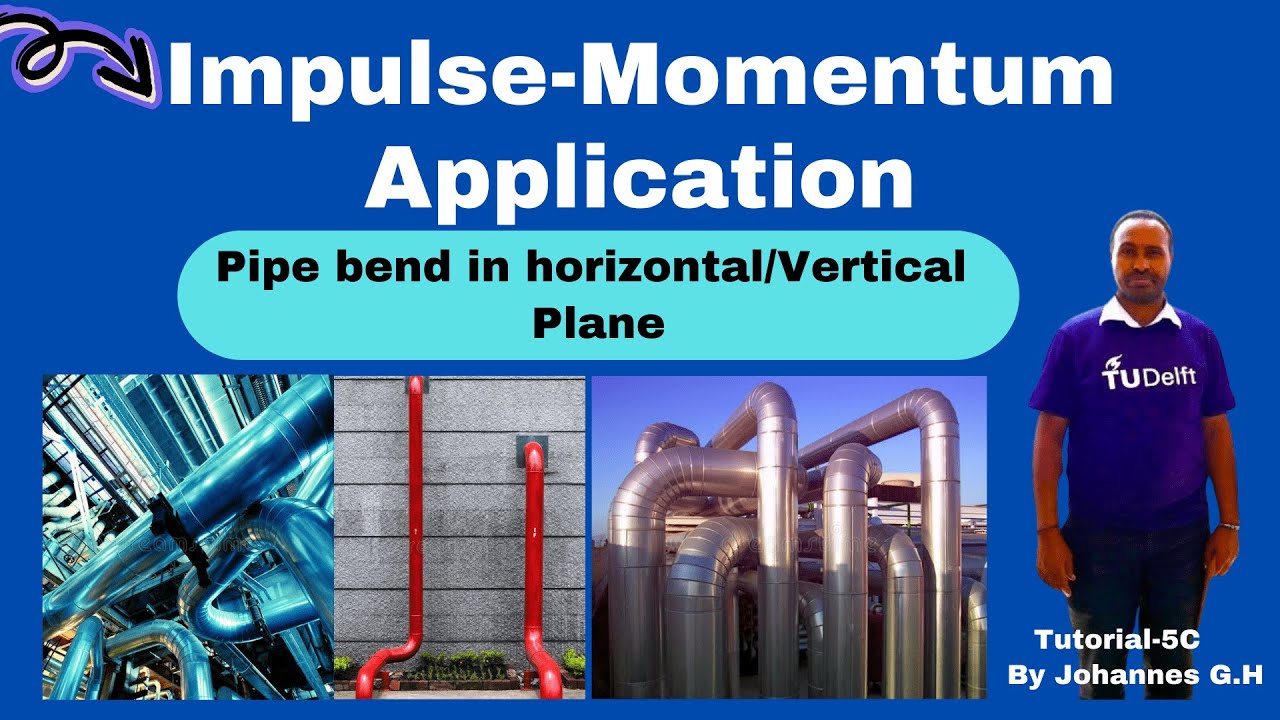 Impulse-Momentum Application

Pipe bend in horizontal/Vertical Plane

TUDelft

Tutorial-5C
By Johannes G.H